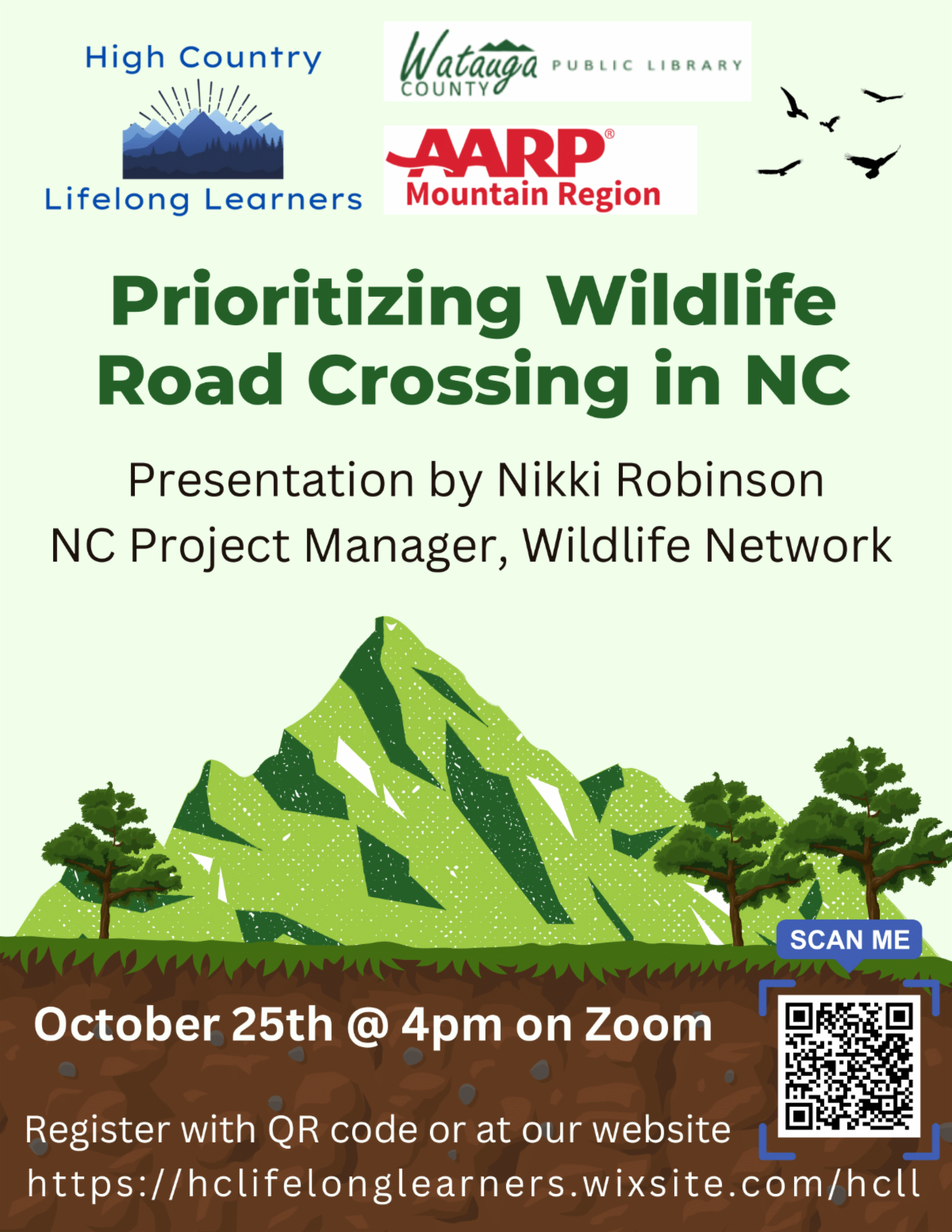 High Country
Lifelong Learners

Watauga COUNTY PUBLIC LIBRARY

AARP®
Mountain Region

Prioritizing Wildlife Road Crossing in NC

Presentation by Nikki Robinson
NC Project Manager, Wildlife Network

SCAN ME

October 25th @ 4pm on Zoom

Register with QR code or at our website
https://hclifelonglearners.wixsite.com/hcll